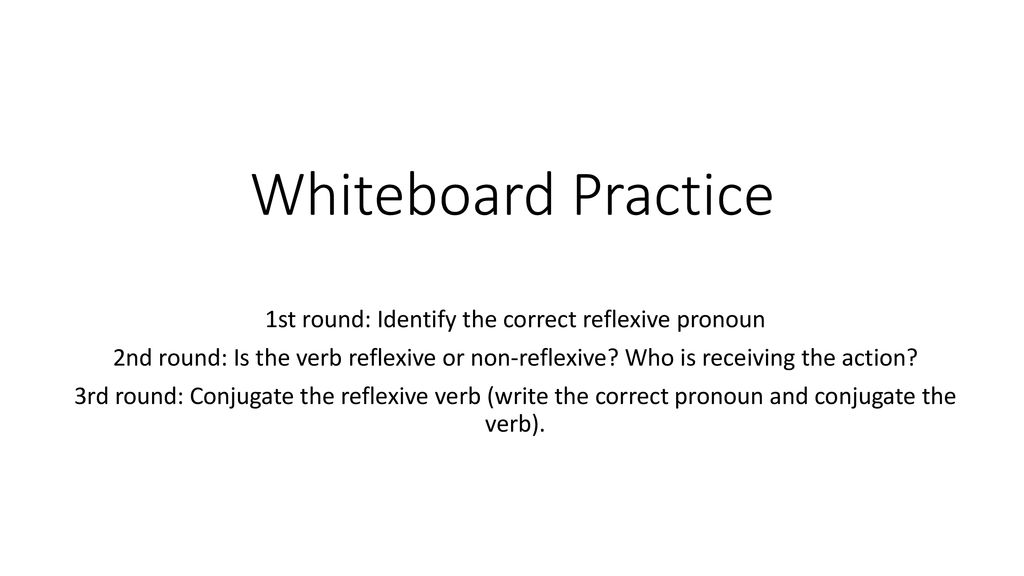 Whiteboard Practice

1st round: Identify the correct reflexive pronoun

2nd round: Is the verb reflexive or non-reflexive? Who is receiving the action?

3rd round: Conjugate the reflexive verb (write the correct pronoun and conjugate the verb).